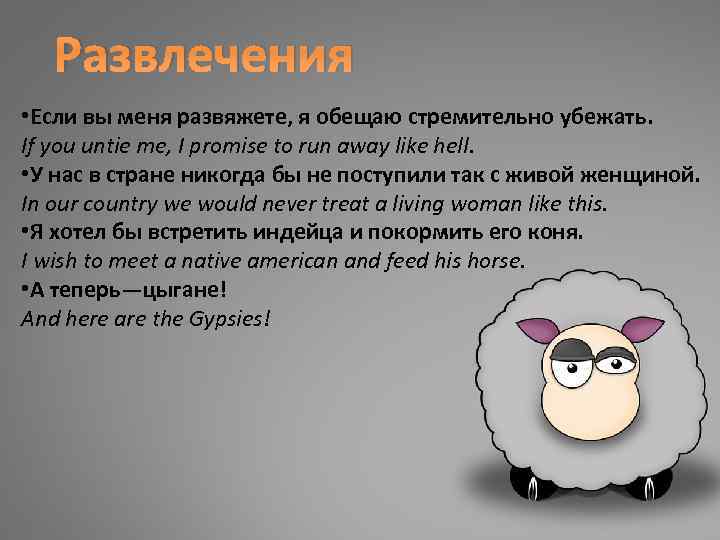 Развлечения

•Если вы меня развяжете, я обещаю стремительно убежать.
If you untie me, I promise to run away like hell.
•У нас в стране никогда бы не поступили так с живой женщиной.
In our country we would never treat a living woman like this.
•Я хотел бы встретить индейца и покормить его коня.
I wish to meet a native american and feed his horse.
•А теперь—цыгане!
And here are the Gypsies!